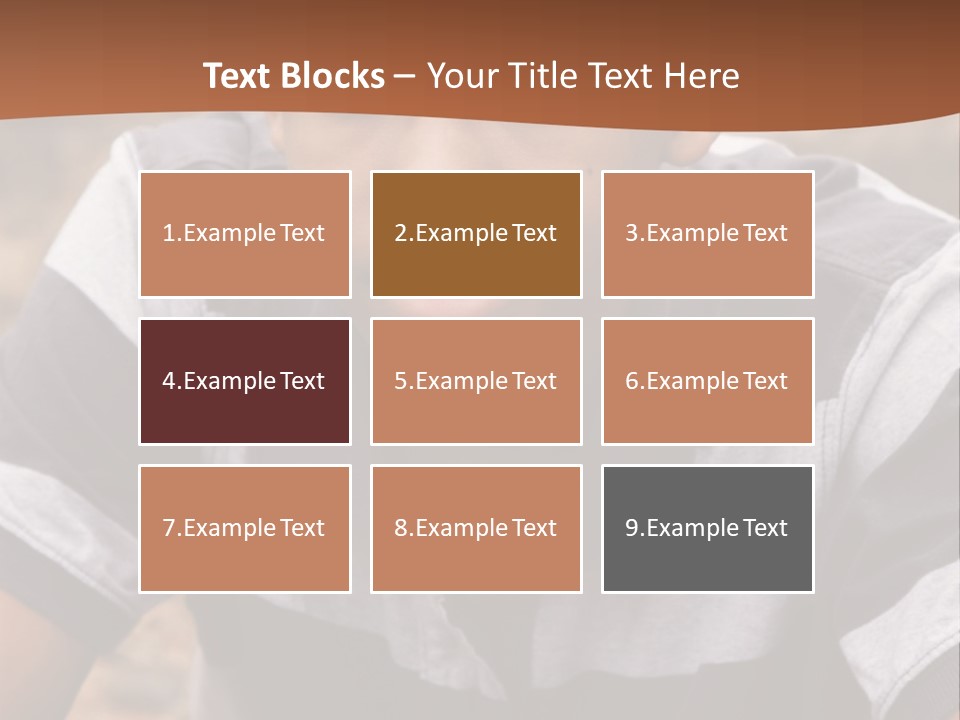 Text Blocks – Your Title Text Here

1.Example Text

2.Example Text

3.Example Text

4.Example Text

5.Example Text

6.Example Text

7.Example Text

8.Example Text

9.Example Text